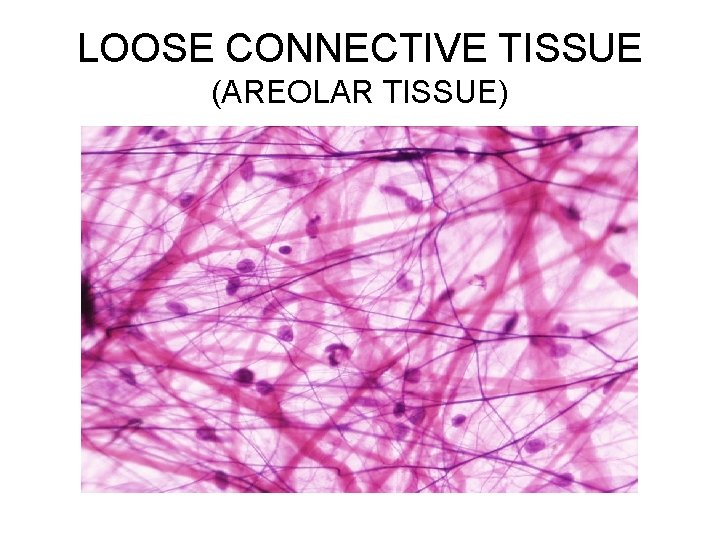 LOOSE CONNECTIVE TISSUE
(AREOLAR TISSUE)